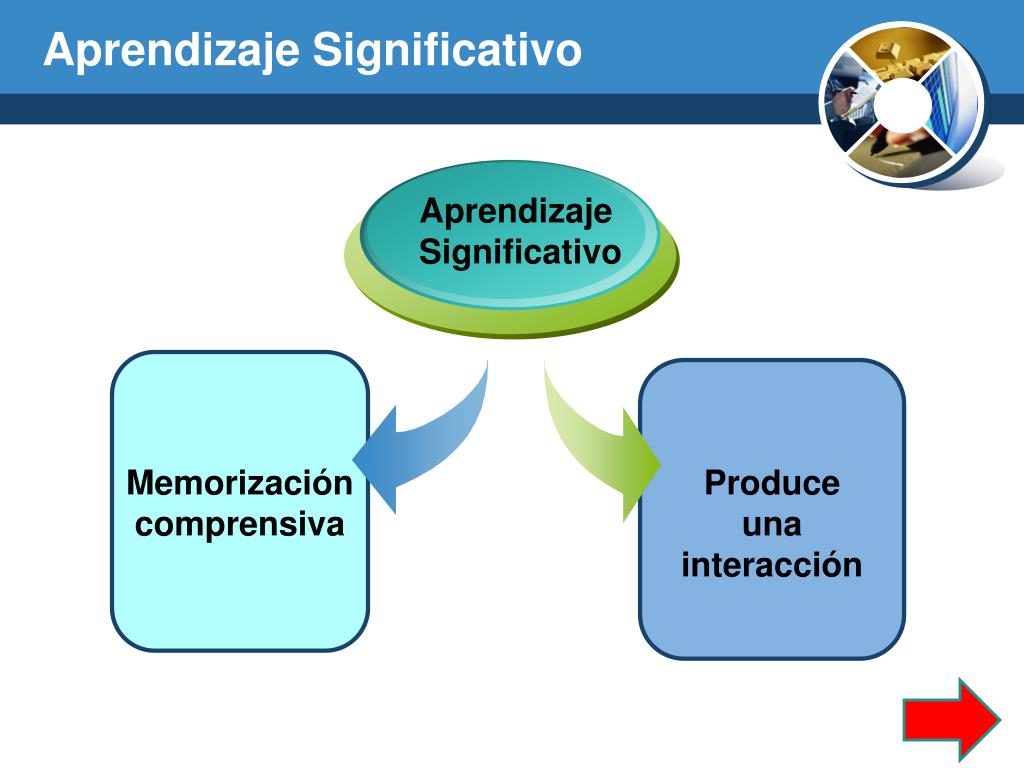 Aprendizaje Significativo

Aprendizaje Significativo

Memorización comprensiva

Produce una interacción